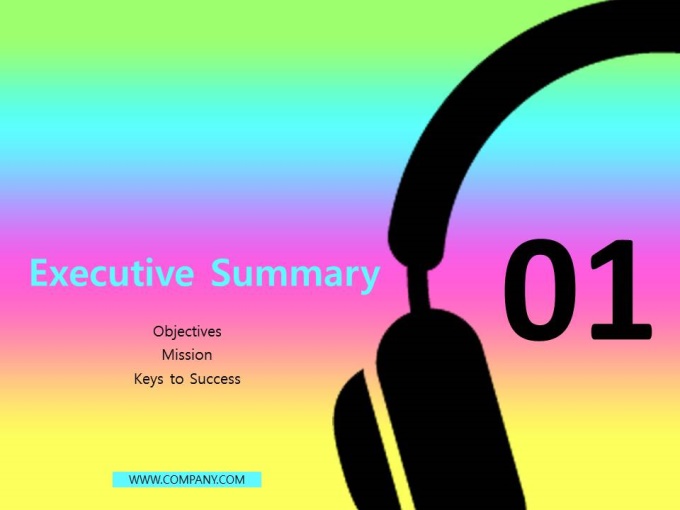 Executive Summary

01

Objectives
Mission
Keys to Success

WWW.COMPANY.COM